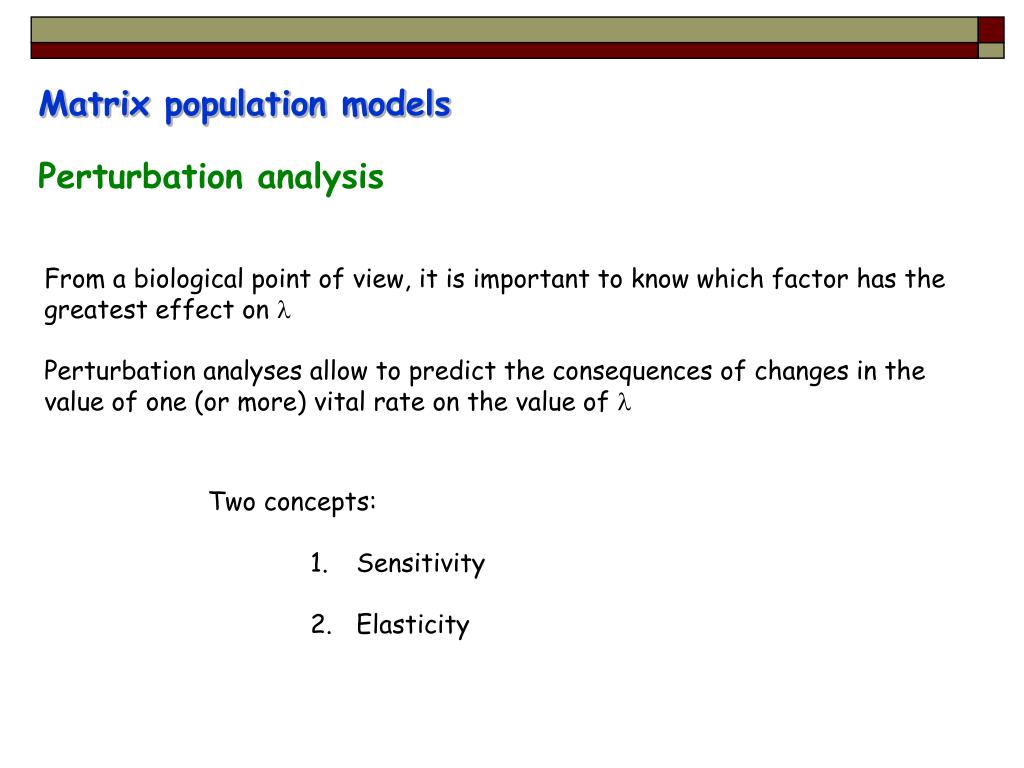 Matrix population models

Perturbation analysis

From a biological point of view, it is important to know which factor has the greatest effect on $\lambda$

Perturbation analyses allow to predict the consequences of changes in the value of one (or more) vital rate on the value of $\lambda$

Two concepts:

1. Sensitivity

2. Elasticity